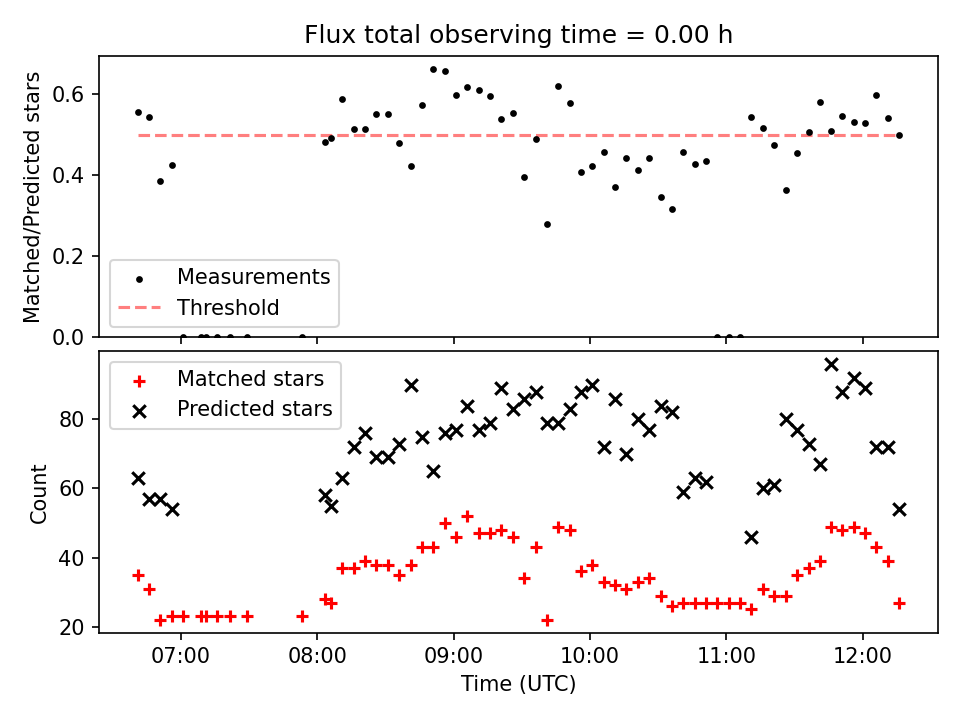 Flux total observing time = 0.00 h

Matched/Predicted stars

0.6
0.4
0.2
0.0

Measurements
Threshold

Matched stars
Predicted stars

Count

80
60
40
20

07:00
08:00
09:00
10:00
11:00
12:00

Time (UTC)